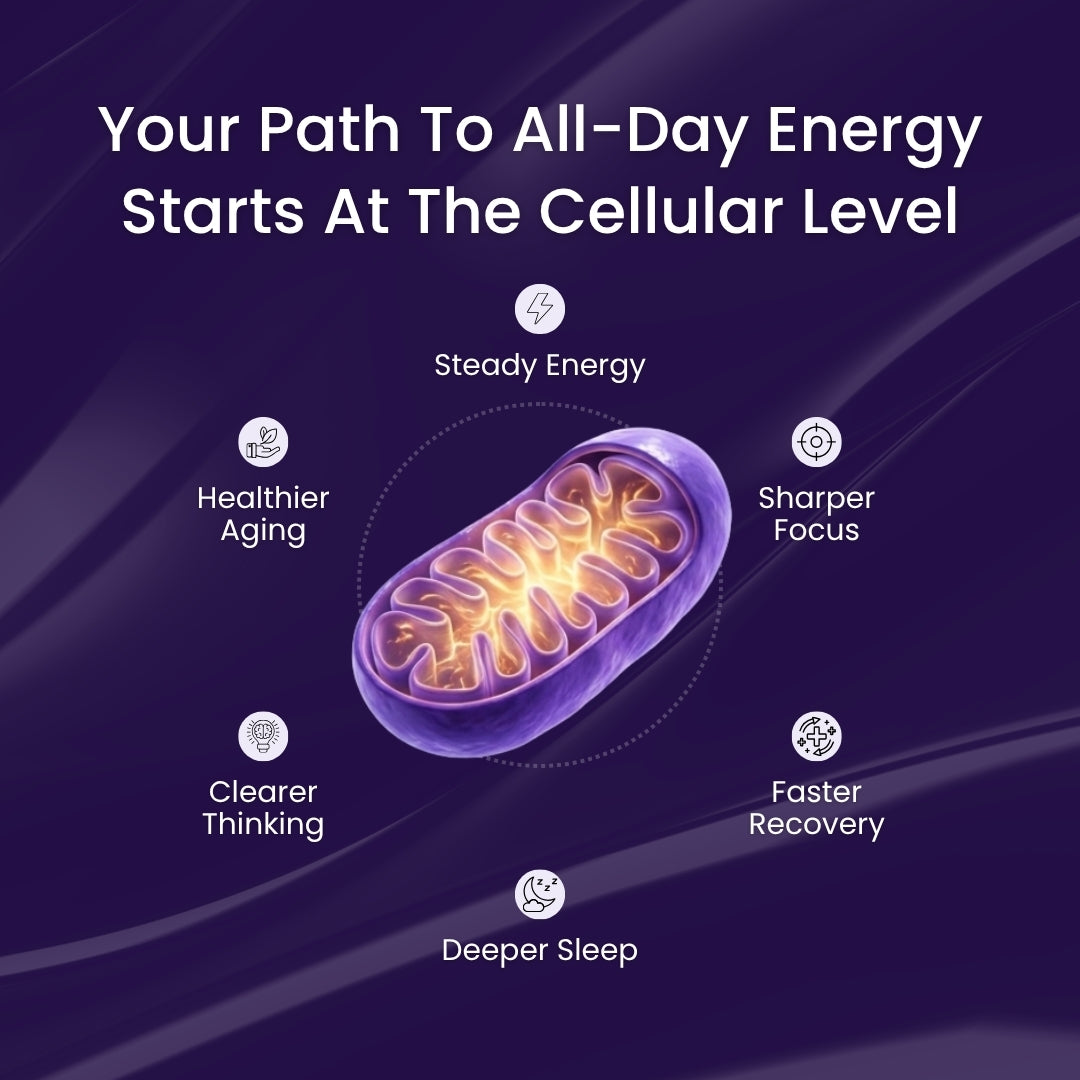 Your Path To All-Day Energy Starts At The Cellular Level

Steady Energy

Healthier Aging

Sharper Focus

Clearer Thinking

Faster Recovery

Deeper Sleep